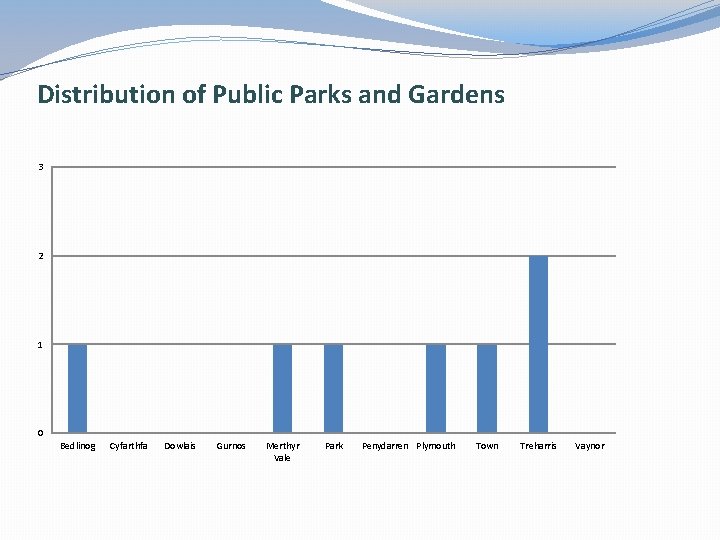 Distribution of Public Parks and Gardens

3
2
1
0

Bedlinog
Cyfarthfa
Dowlais
Gurnos
Merthyr Vale
Park
Penydarren
Plymouth
Town
Treharris
Vaynor